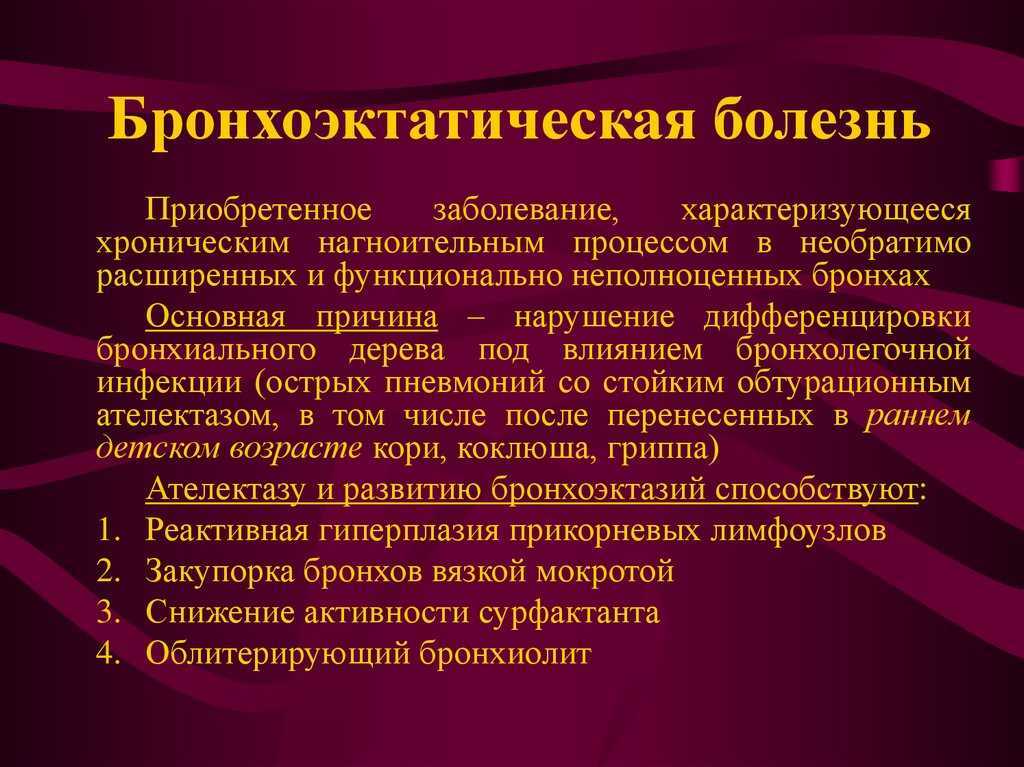 Бронхоэктатическая болезнь

Приобретенное заболевание, характеризующееся хроническим нагноительным процессом в необратимо расширенных и функционально неполноценных бронхах

Основная причина – нарушение дифференцировки бронхиального дерева под влиянием бронхолегочной инфекции (острых пневмоний со стойким обтурационным ателектазом, в том числе после перенесенных в раннем детском возрасте кори, коклюша, гриппа)

Ателектазу и развитию бронхоэктазий способствуют:
1. Реактивная гиперплазия прикорневых лимфоузлов
2. Закупорка бронхов вязкой мокротой
3. Снижение активности сурфактанта
4. Облитерирующий бронхиолит